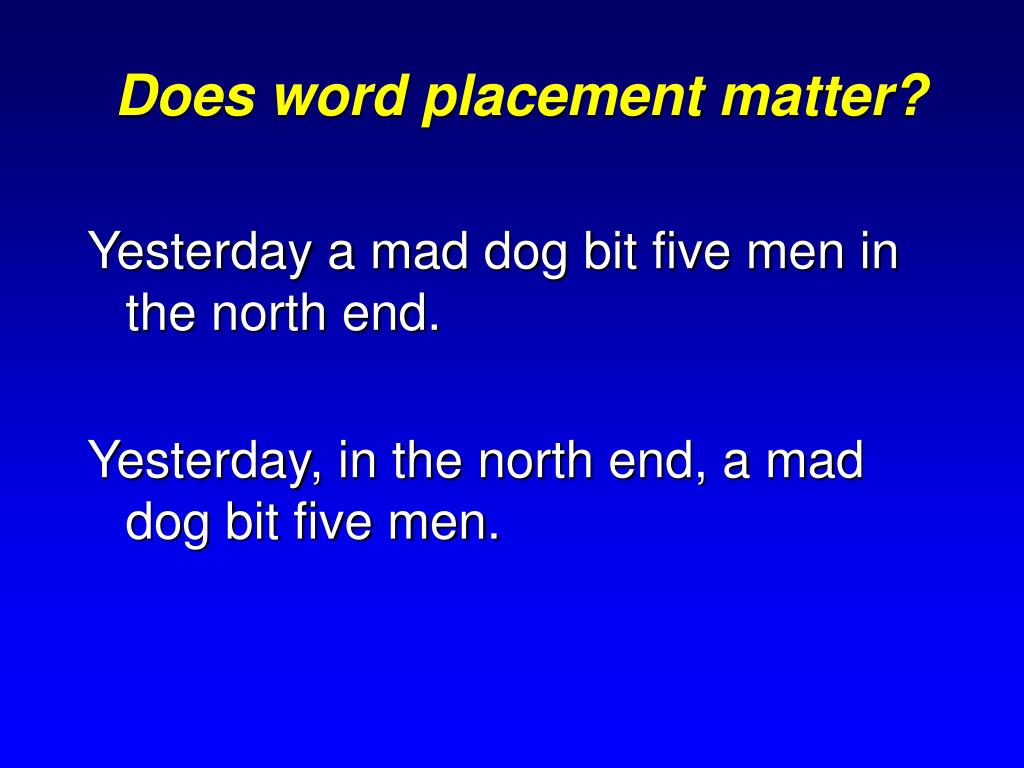 Does word placement matter?

Yesterday a mad dog bit five men in the north end.

Yesterday, in the north end, a mad dog bit five men.